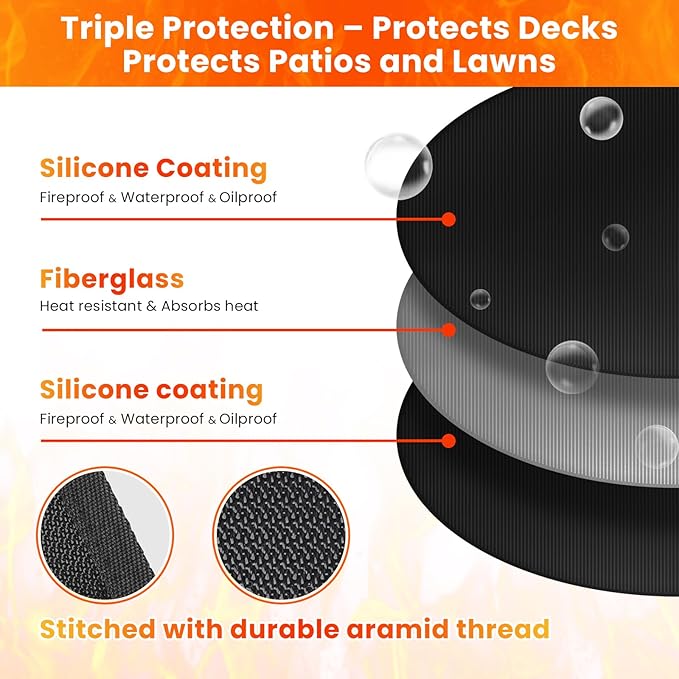 Triple Protection – Protects Decks Protects Patios and Lawns

Silicone Coating
Fireproof & Waterproof & Oilproof

Fiberglass
Heat resistant & Absorbs heat

Silicone coating
Fireproof & Waterproof & Oilproof

Stitched with durable aramid thread